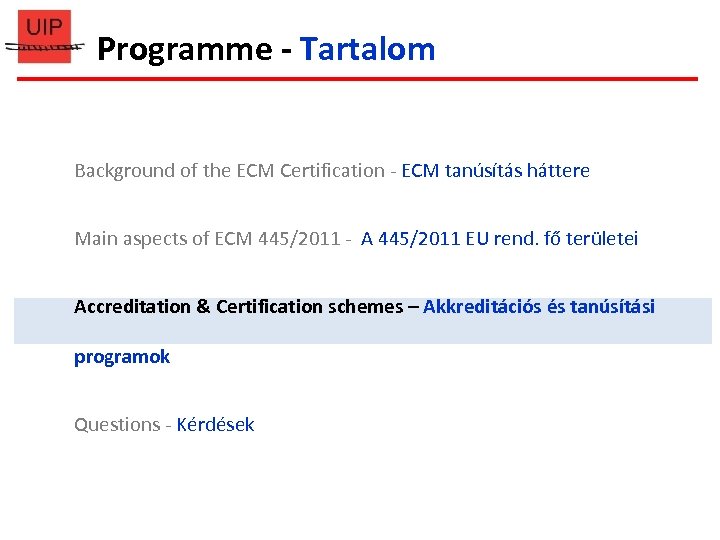 UIP

Programme - Tartalom

Background of the ECM Certification - ECM tanúsítás háttere

Main aspects of ECM 445/2011 - A 445/2011 EU rend. fő területei

Accreditation & Certification schemes – Akkreditációs és tanúsítási programok

Questions - Kérdések